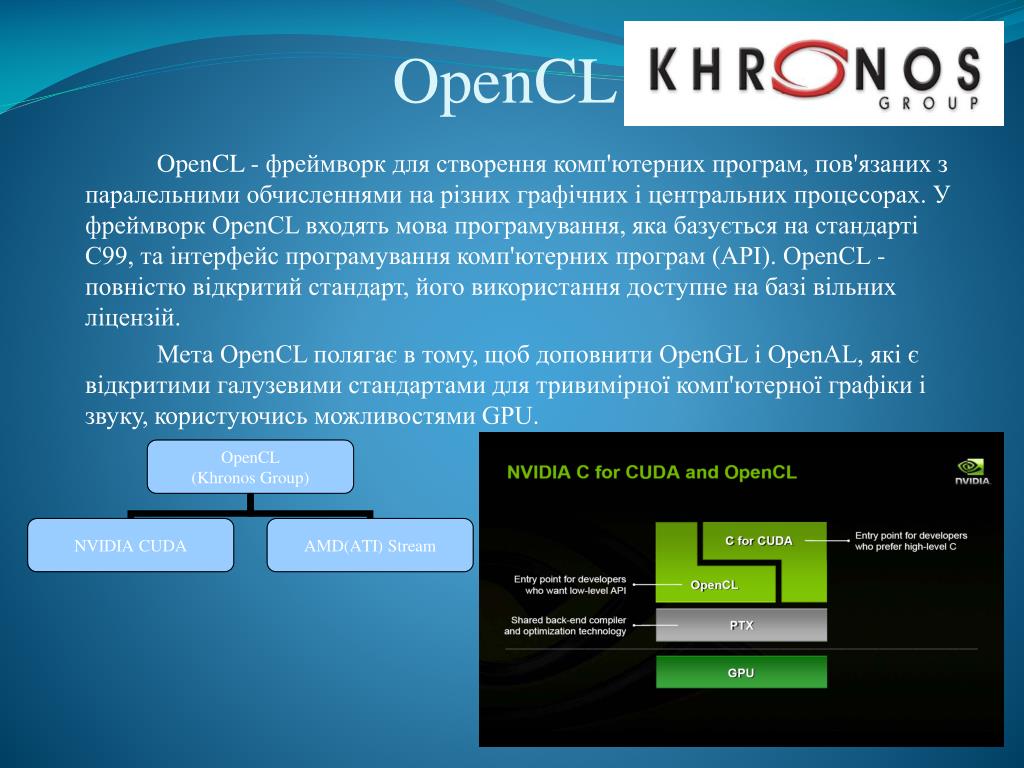 OpenCL

KHRONOS GROUP

OpenCL - фреймворк для створення комп'ютерних програм, пов'язаних з паралельними обчисленнями на різних графічних і центральних процесорах. У фреймворк OpenCL входять мова програмування, яка базується на стандарті C99, та інтерфейс програмування комп'ютерних програм (API). OpenCL - повністю відкритий стандарт, його використання доступне на базі вільних ліцензій.

Мета OpenCL полягає в тому, щоб доповнити OpenGL і OpenAL, які є відкритими галузевими стандартами для тривимірної комп'ютерної графіки і звуку, користуючись можливостями GPU.

OpenCL
(Khronos Group)

NVIDIA CUDA

AMD(ATI) Stream

NVIDIA C for CUDA and OpenCL

NVIDIA

C for CUDA

Entry point for developers who prefer high-level C

Entry point for developers who want low-level API

OpenCL

Shared back-end compiler and optimization technology

PTX

GPU